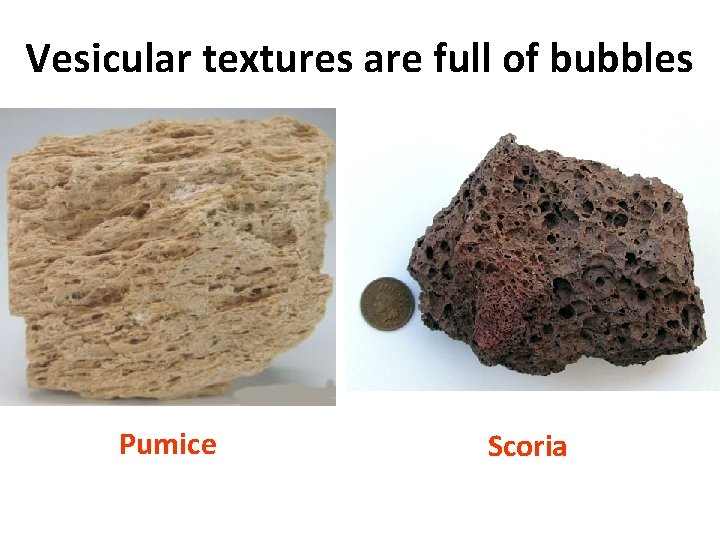 Vesicular textures are full of bubbles

Pumice

Scoria